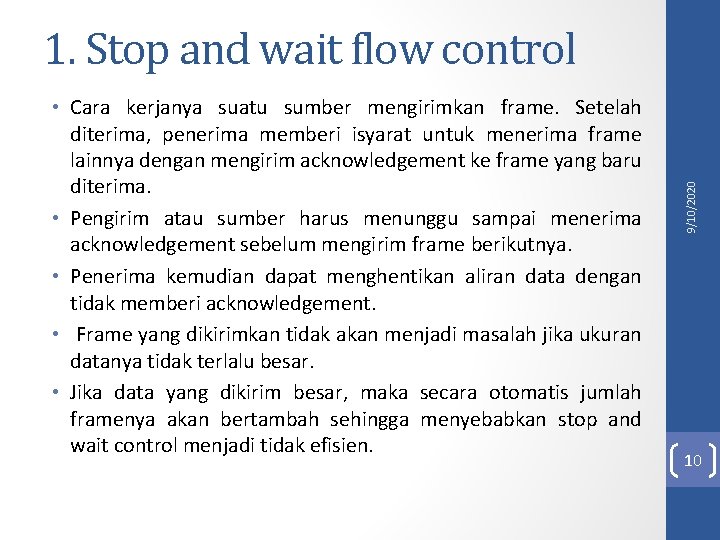 1. Stop and wait flow control

• Cara kerjanya suatu sumber mengirimkan frame. Setelah diterima, penerima memberi isyarat untuk menerima frame lainnya dengan mengirim acknowledgement ke frame yang baru diterima.
• Pengirim atau sumber harus menunggu sampai menerima acknowledgement sebelum mengirim frame berikutnya.
• Penerima kemudian dapat menghentikan aliran data dengan tidak memberi acknowledgement.
• Frame yang dikirimkan tidak akan menjadi masalah jika ukuran datanya tidak terlalu besar.
• Jika data yang dikirim besar, maka secara otomatis jumlah framenya akan bertambah sehingga menyebabkan stop and wait control menjadi tidak efisien.

9/10/2020

10